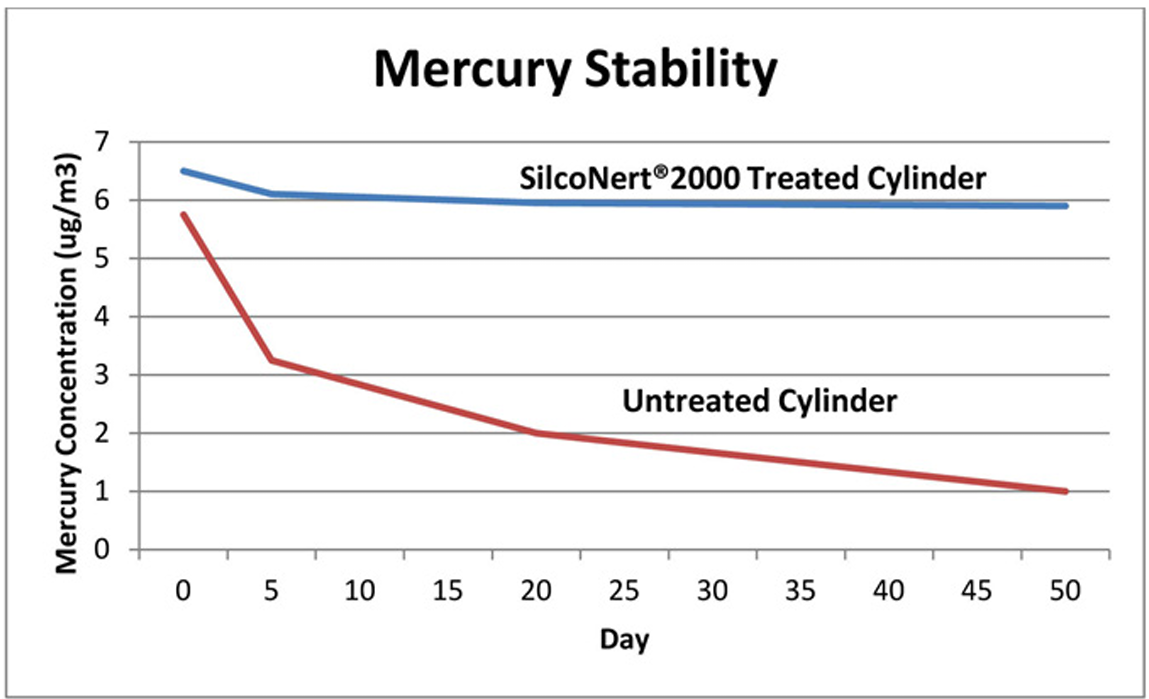 Mercury Stability

Mercury Concentration (ug/m3)

7
6
5
4
3
2
1
0

SilcoNert®2000 Treated Cylinder

Untreated Cylinder

0 5 10 15 20 25 30 35 40 45 50

Day